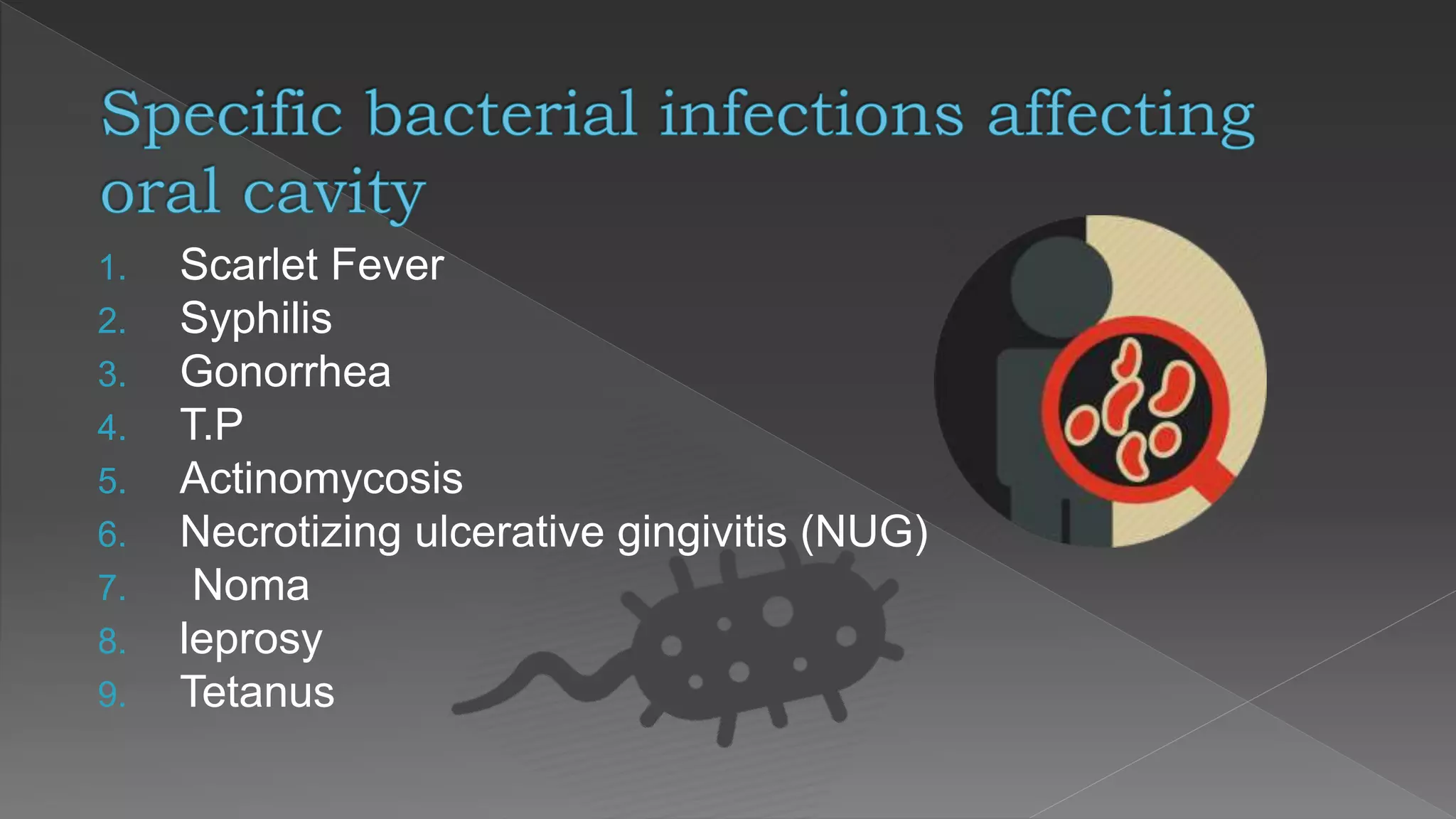 Specific bacterial infections affecting oral cavity

1. Scarlet Fever
2. Syphilis
3. Gonorrhea
4. T.P
5. Actinomycosis
6. Necrotizing ulcerative gingivitis (NUG)
7. Noma
8. leprosy
9. Tetanus